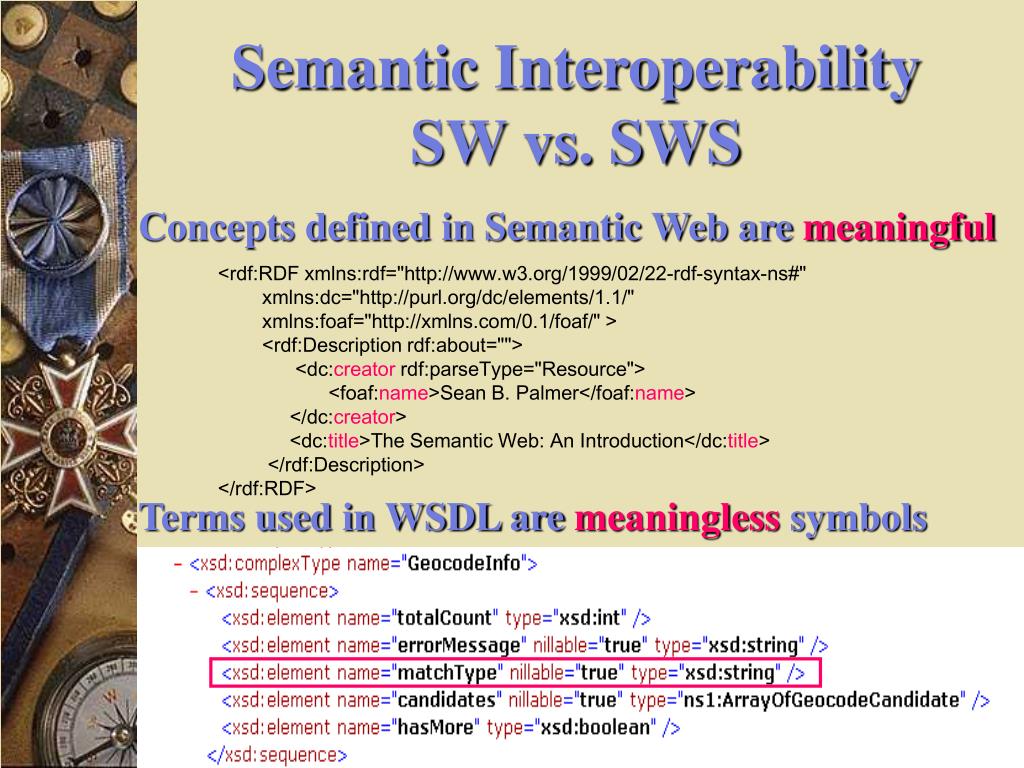 Semantic Interoperability
SW vs. SWS

Concepts defined in Semantic Web are meaningful

<rdf:RDF xmlns:rdf="http://www.w3.org/1999/02/22-rdf-syntax-ns#"
xmlns:dc="http://purl.org/dc/elements/1.1/"
xmlns:foaf="http://xmlns.com/0.1/foaf/" >
<rdf:Description rdf:about="">
<dc:creator rdf:parseType="Resource">
<foaf:name>Sean B. Palmer</foaf:name>
</dc:creator>
<dc:title>The Semantic Web: An Introduction</dc:title>
</rdf:Description>
</rdf:RDF>

Terms used in WSDL are meaningless symbols

- <xsd:complexType name="GeocodeInfo">
- <xsd:sequence>
<xsd:element name="totalCount" type="xsd:int" />
<xsd:element name="errorMessage" nillable="true" type="xsd:string" />
<xsd:element name="matchType" nillable="true" type="xsd:string" />
<xsd:element name="candidates" nillable="true" type="ns1:ArrayOfGeocodeCandidate" />
<xsd:element name="hasMore" type="xsd:boolean" />
</xsd:sequence>